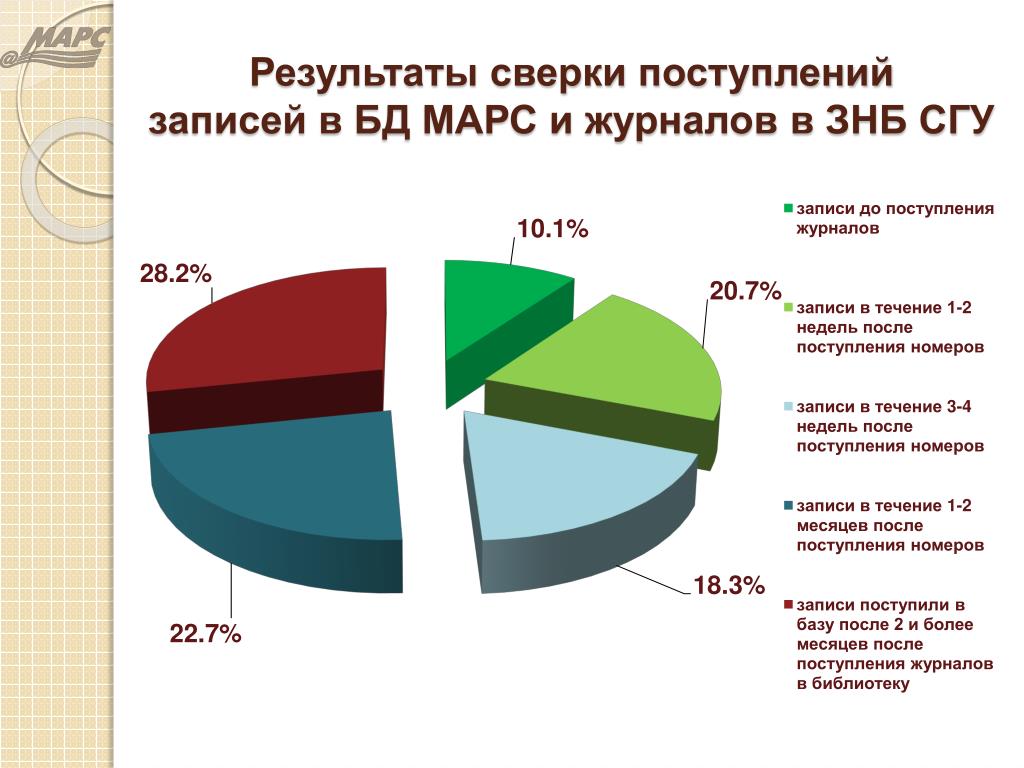 МАРС

Результаты сверки поступлений записей в БД МАРС и журналов в ЗНБ СГУ

10.1%

20.7%

18.3%

22.7%

28.2%

записи до поступления журналов

записи в течение 1-2 недель после поступления номеров

записи в течение 3-4 недель после поступления номеров

записи в течение 1-2 месяцев после поступления номеров

записи поступили в базу после 2 и более месяцев после поступления журналов в библиотеку